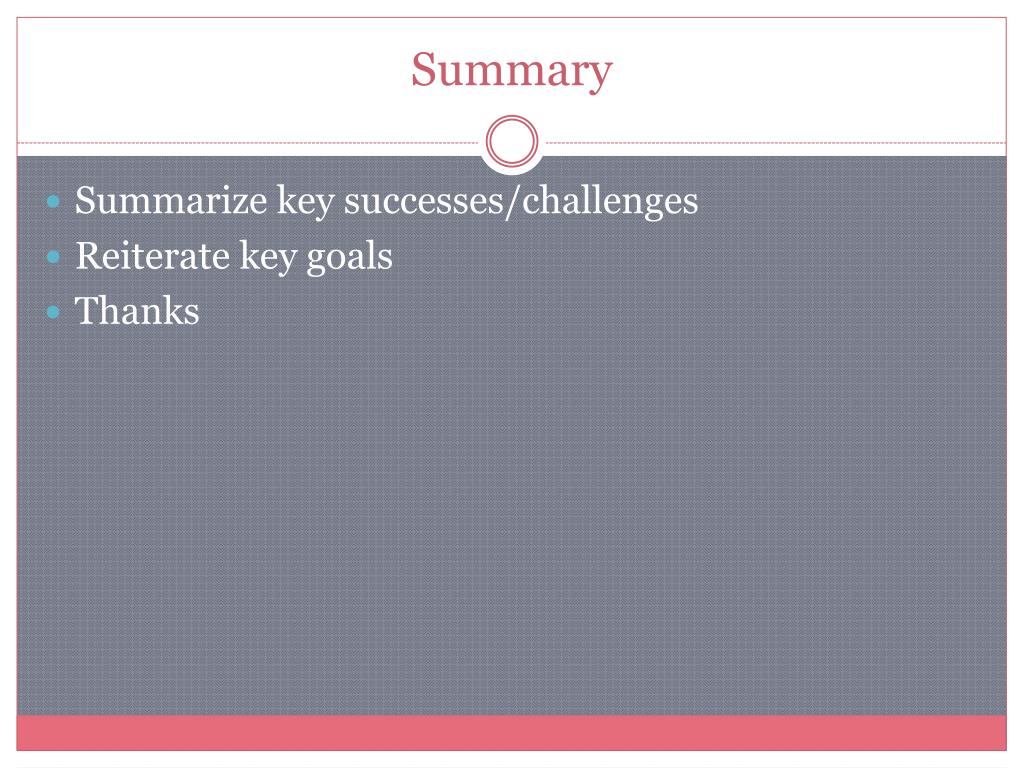 Summary

- Summarize key successes/challenges
- Reiterate key goals
- Thanks